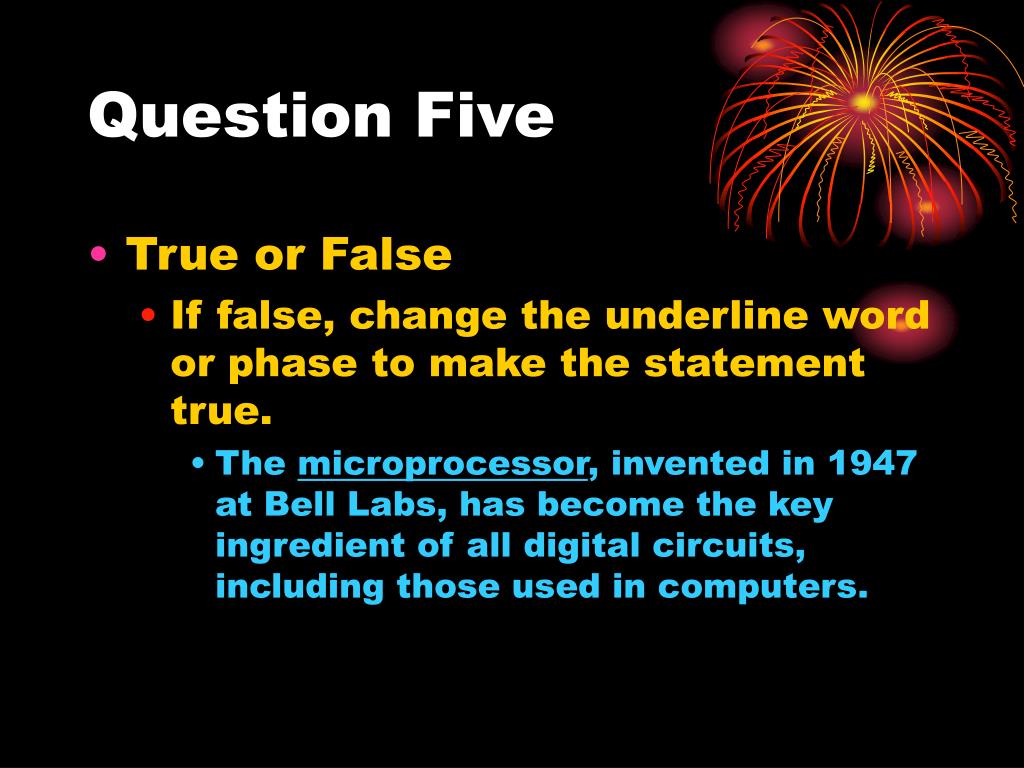 Question Five

• True or False
  • If false, change the underline word or phase to make the statement true.
    • The microprocessor, invented in 1947 at Bell Labs, has become the key ingredient of all digital circuits, including those used in computers.